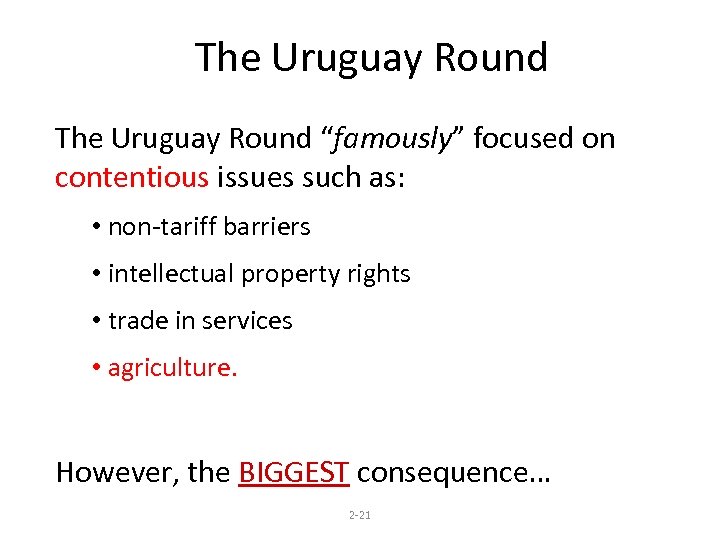 The Uruguay Round

The Uruguay Round “famously” focused on contentious issues such as:

• non-tariff barriers
• intellectual property rights
• trade in services
• agriculture.

However, the BIGGEST consequence…

2-21